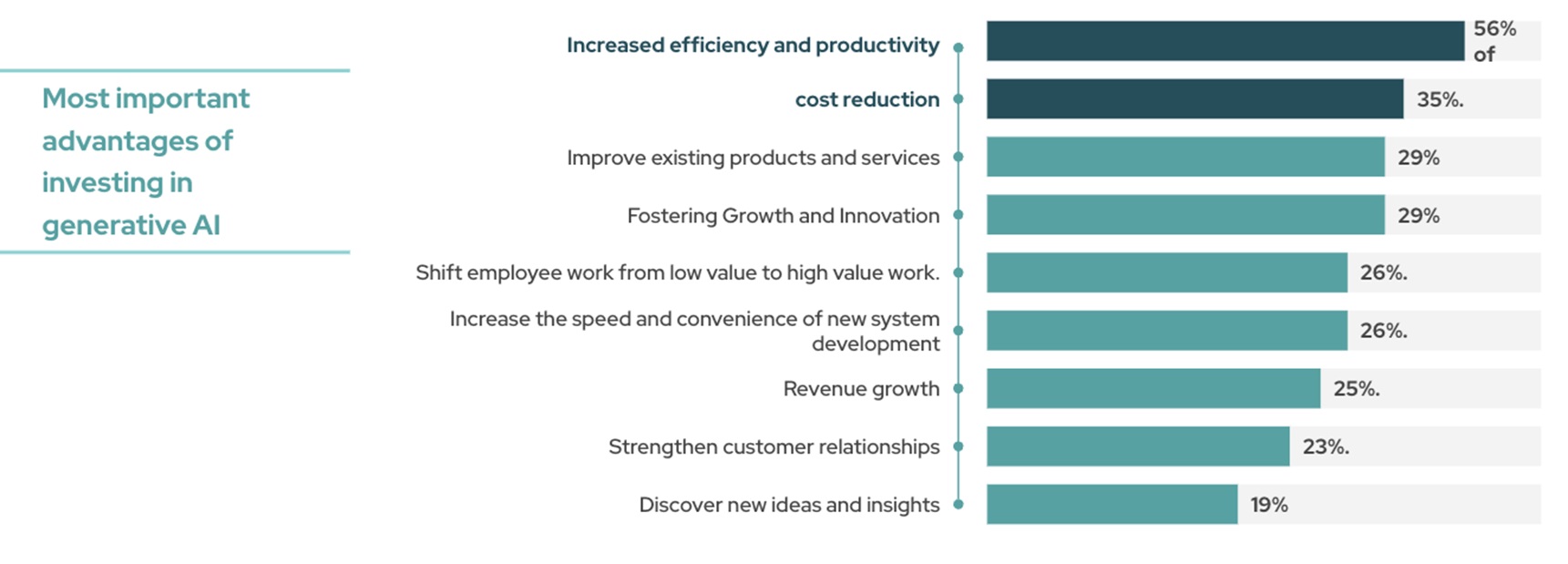 Most important advantages of investing in generative AI

Increased efficiency and productivity 56% of

cost reduction 35%.

Improve existing products and services 29%

Fostering Growth and Innovation 29%

Shift employee work from low value to high value work. 26%.

Increase the speed and convenience of new system development 26%.

Revenue growth 25%.

Strengthen customer relationships 23%.

Discover new ideas and insights 19%